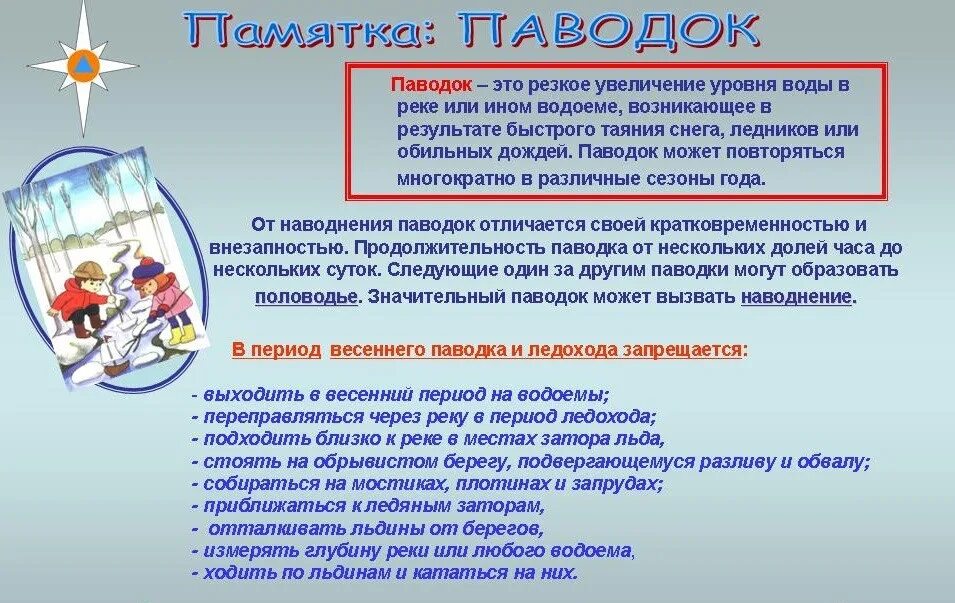 Памятка: ПАВОДОК

Паводок – это резкое увеличение уровня воды в реке или ином водоеме, возникающее в результате быстрого таяния снега, ледников или обильных дождей. Паводок может повторяться многократно в различные сезоны года.

От наводнения паводок отличается своей кратковременностью и внезапностью. Продолжительность паводка от нескольких долей часа до нескольких суток. Следующие один за другим паводки могут образовать половодье. Значительный паводок может вызвать наводнение.

В период весеннего паводка и ледохода запрещается:

- выходить в весенний период на водоемы;
- переправляться через реку в период ледохода;
- подходить близко к реке в местах затора льда,
- стоять на обрывистом берегу, подвергающемуся разливу и обвалу;
- собираться на мостиках, плотинах и запрудах;
- приближаться к ледяным заторам,
- отталкивать льдины от берегов,
- измерять глубину реки или любого водоема,
- ходить по льдинам и кататься на них.